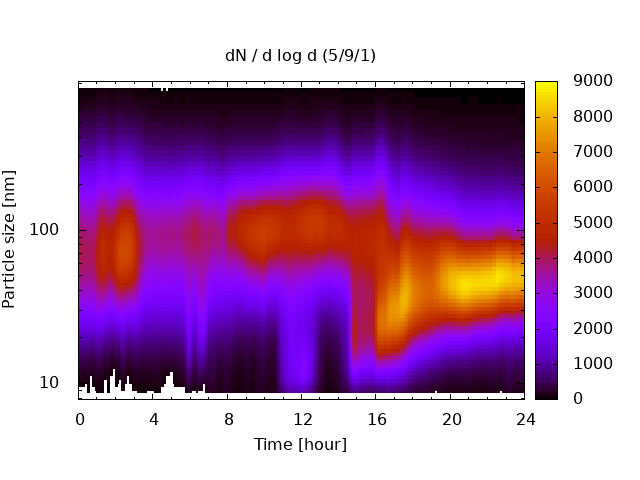 dN / d log d (5/9/1)

Particle size [nm]

100

10

0
4
8
12
16
20
24

Time [hour]

9000
8000
7000
6000
5000
4000
3000
2000
1000
0